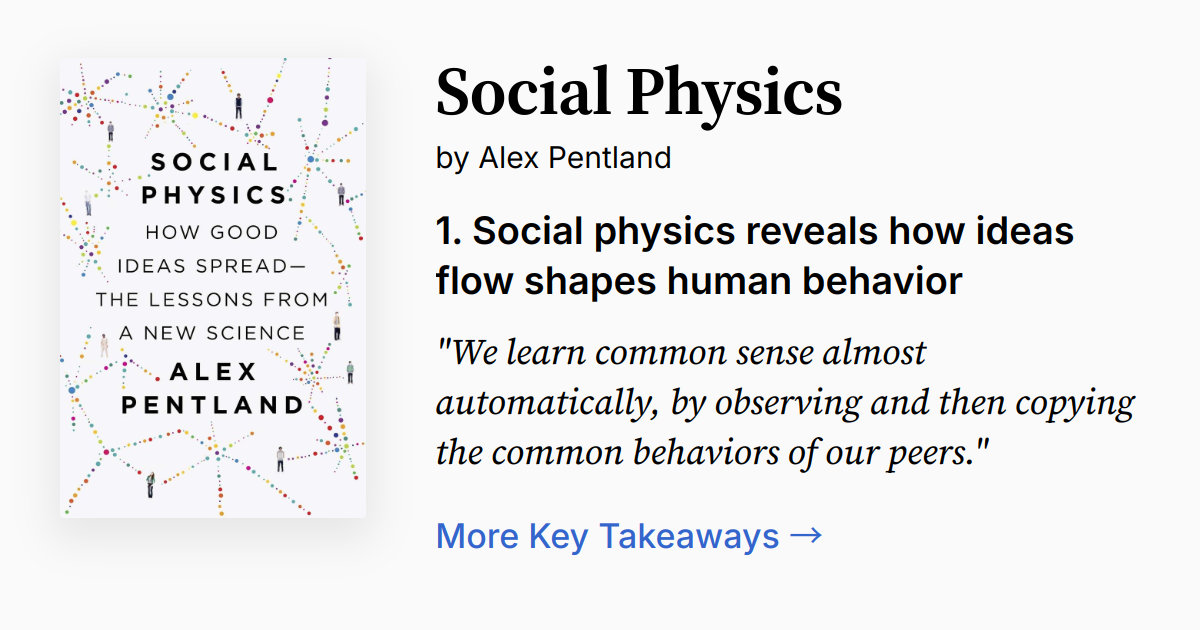 SOCIAL PHYSICS
HOW GOOD IDEAS SPREAD— THE LESSONS FROM A NEW SCIENCE
ALEX PENTLAND

Social Physics
by Alex Pentland

1. Social physics reveals how ideas flow shapes human behavior

"We learn common sense almost automatically, by observing and then copying the common behaviors of our peers."

More Key Takeaways →